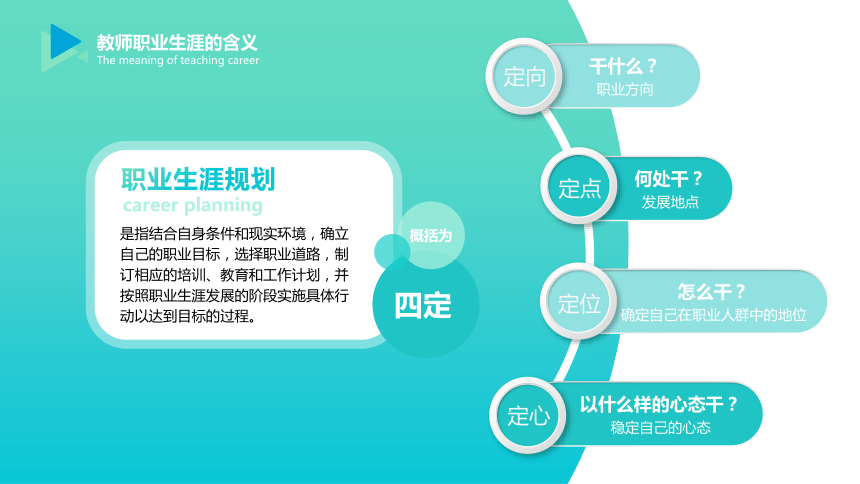 教师职业生涯的含义
The meaning of teaching career

职业生涯规划
career planning

是指结合自身条件和现实环境，确立自己的职业目标，选择职业道路，制订相应的培训、教育和工作计划，并按照职业生涯发展的阶段实施具体行动以达到目标的过程。

概括为
四定

定向
干什么？
职业方向

定点
何处干？
发展地点

定位
怎么干？
确定自己在职业人群中的地位

定心
以什么样的心态干？
稳定自己的心态